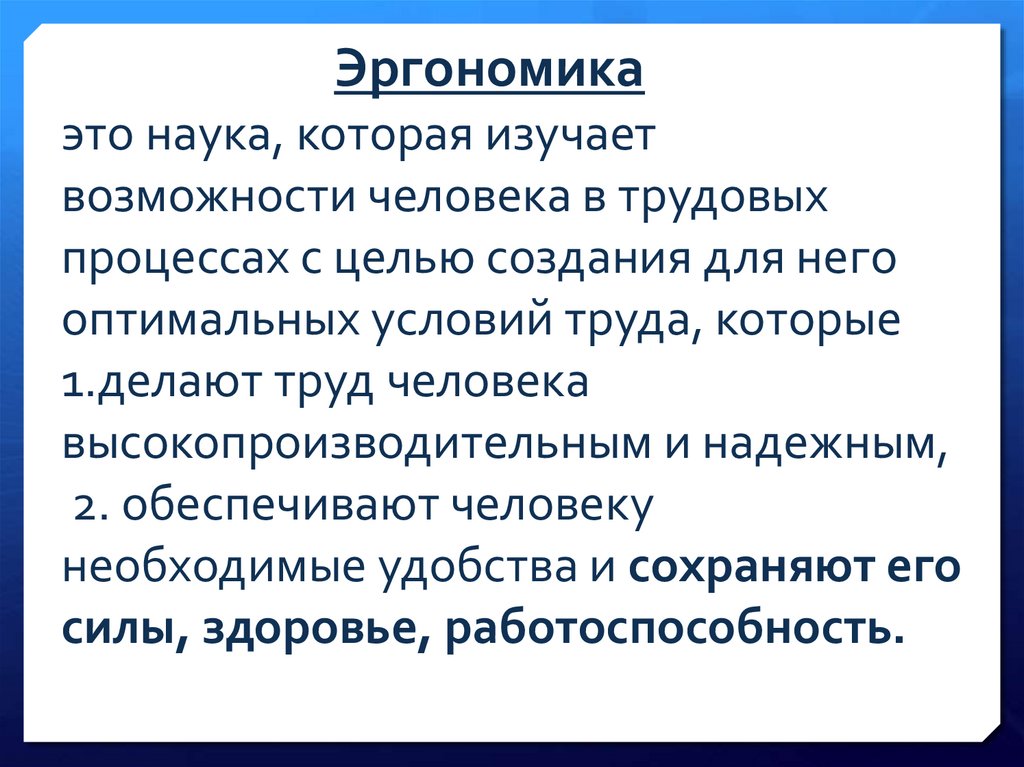 Эргономика

это наука, которая изучает возможности человека в трудовых процессах с целью создания для него оптимальных условий труда, которые 1.делают труд человека высокопроизводительным и надежным, 2. обеспечивают человеку необходимые удобства и сохраняют его силы, здоровье, работоспособность.